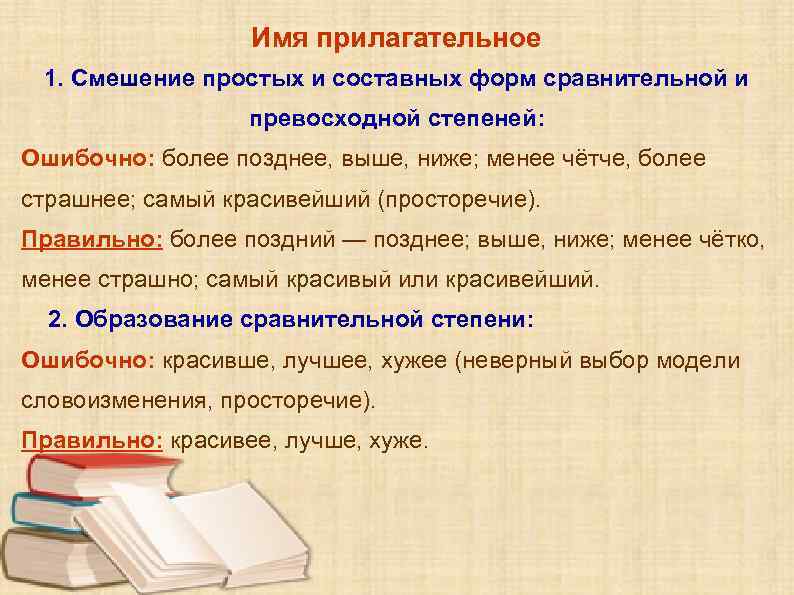 Имя прилагательное

1. Смешение простых и составных форм сравнительной и превосходной степеней:

Ошибочно: более позднее, выше, ниже; менее чётче, более страшнее; самый красивейший (просторечие).

Правильно: более поздний — позднее; выше, ниже; менее чётко, менее страшно; самый красивый или красивейший.

2. Образование сравнительной степени:

Ошибочно: красивше, лучшее, хужее (неверный выбор модели словоизменения, просторечие).

Правильно: красивее, лучше, хуже.